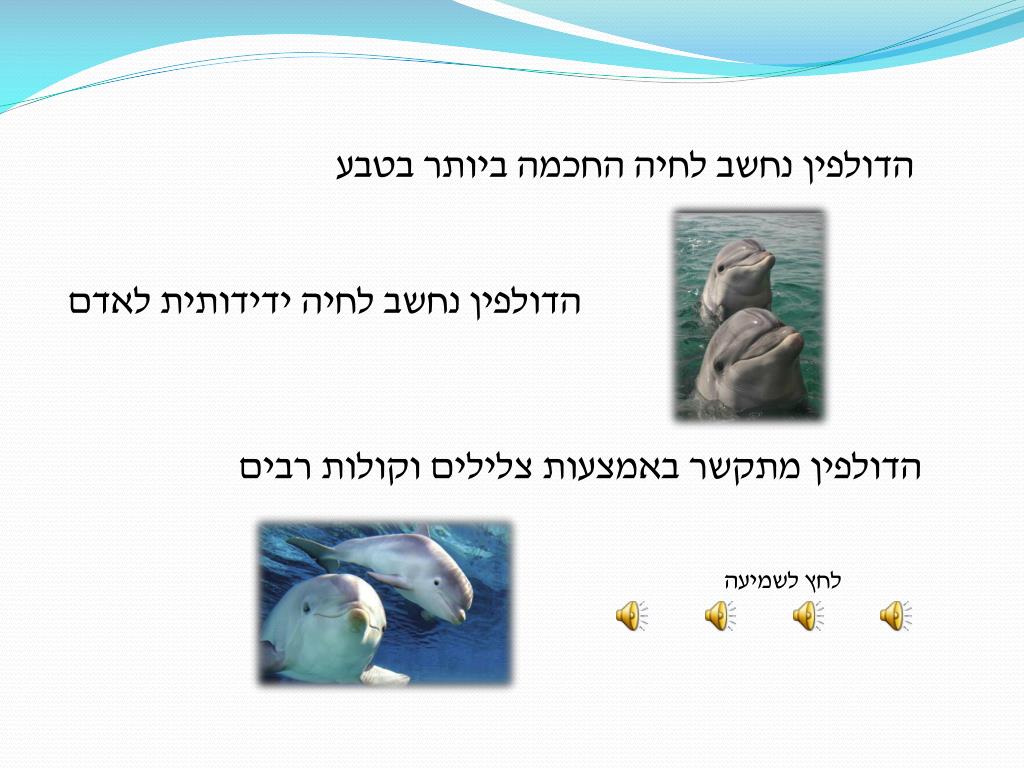 הדולפין נחשב לחיה החכמה ביותר בטבע

הדולפין נחשב לחיה ידידותית לאדם

הדולפין מתקשר באמצעות צלילים וקולות רבים

לחץ לשמיעה